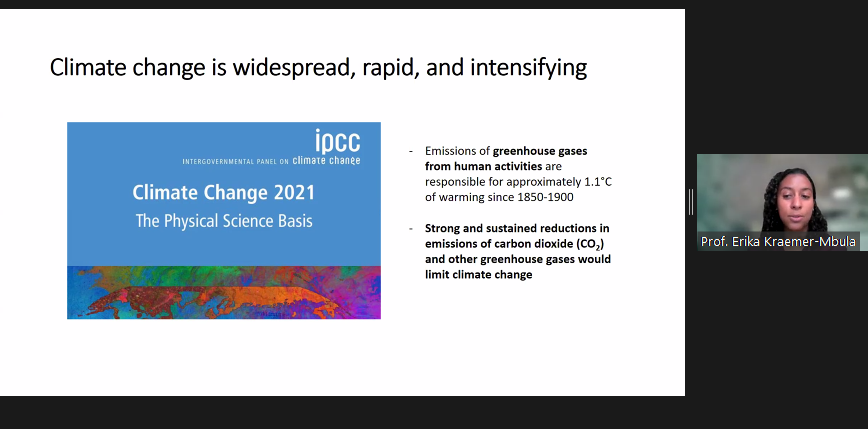 Climate change is widespread, rapid, and intensifying

ipcc
INTERGOVERNMENTAL PANEL ON climate change

Climate Change 2021
The Physical Science Basis

- Emissions of greenhouse gases from human activities are responsible for approximately 1.1°C of warming since 1850-1900

- Strong and sustained reductions in emissions of carbon dioxide ($CO_2$) and other greenhouse gases would limit climate change

Prof. Erika Kraemer-Mbula